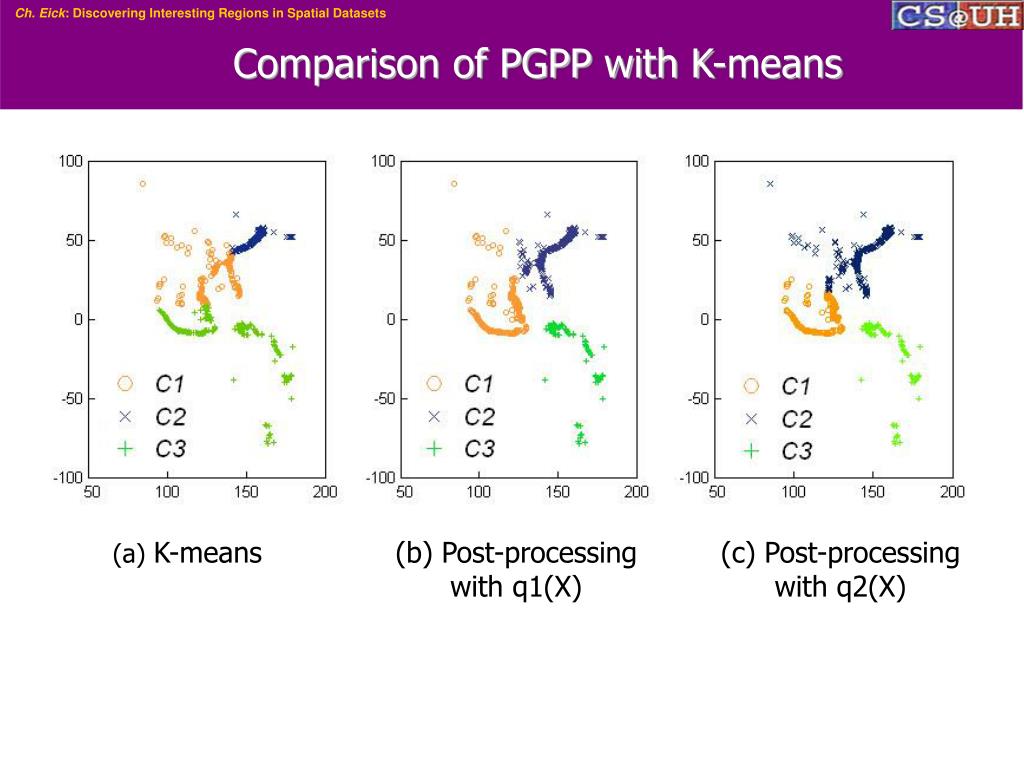 Ch. Eick: Discovering Interesting Regions in Spatial Datasets

CS@UH

Comparison of PGPP with K-means

100
50
0
-50
-100
50 100 150 200
C1
C2
C3

100
50
0
-50
-100
50 100 150 200
C1
C2
C3

100
50
0
-50
-100
50 100 150 200
C1
C2
C3

(a) K-means

(b) Post-processing with q1(X)

(c) Post-processing with q2(X)